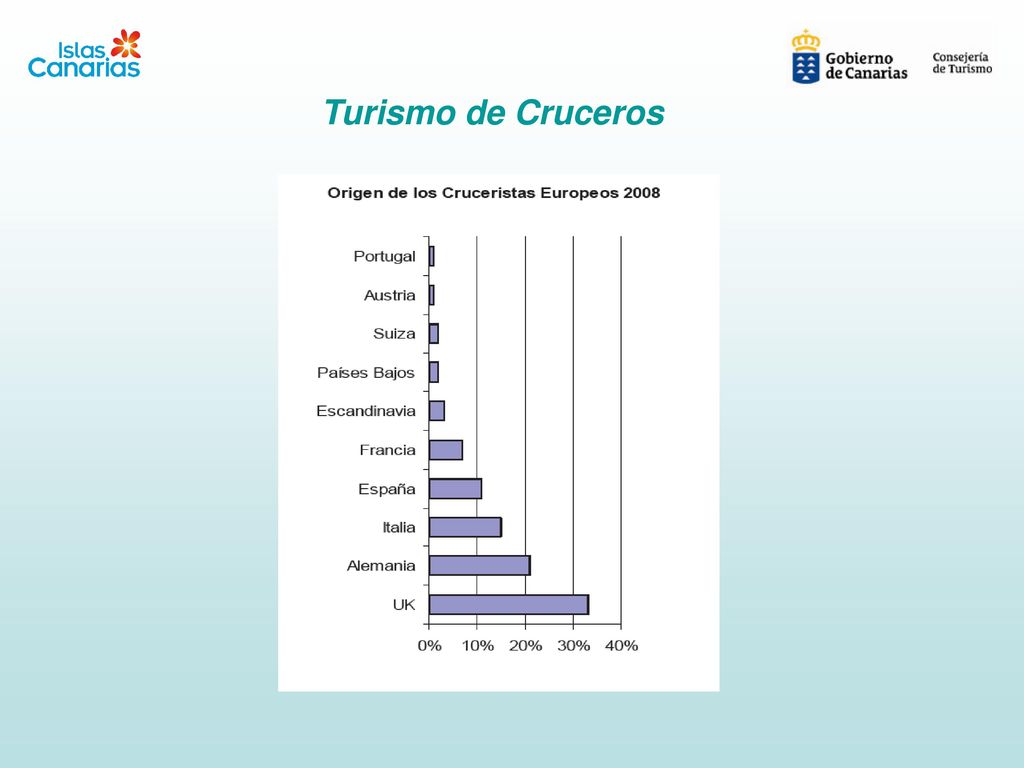 Islas Canarias

Gobierno de Canarias

Consejería de Turismo

Turismo de Cruceros

Origen de los Cruceristas Europeos 2008

Portugal
Austria
Suiza
Países Bajos
Escandinavia
Francia
España
Italia
Alemania
UK

0% 10% 20% 30% 40%